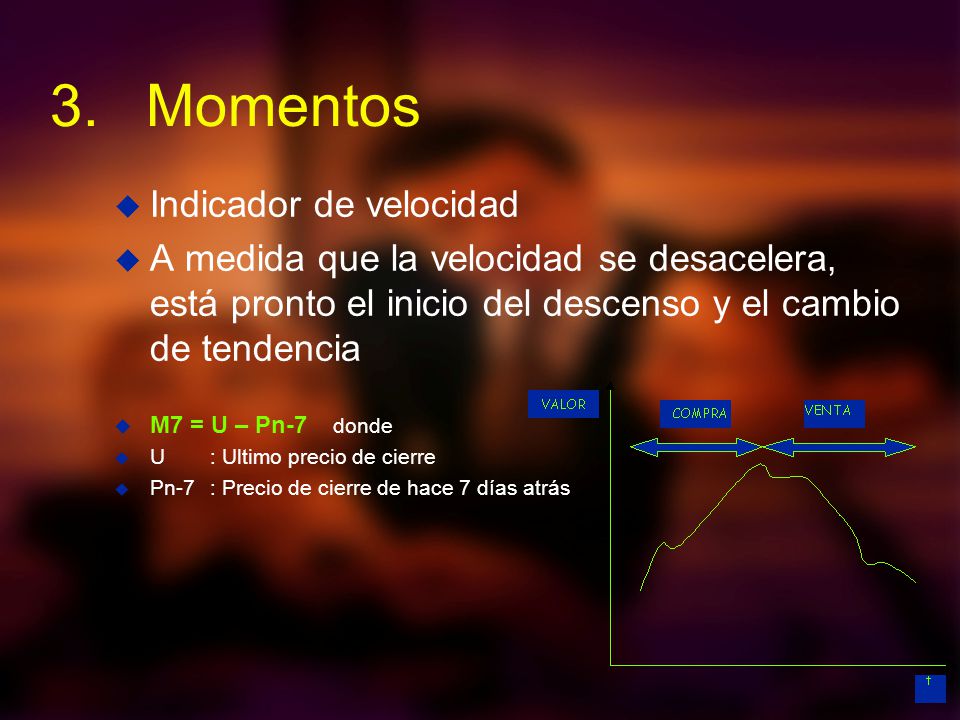 3. Momentos

Indicador de velocidad

A medida que la velocidad se desacelera, está pronto el inicio del descenso y el cambio de tendencia

M7 = U – Pn-7 donde

U : Ultimo precio de cierre

Pn-7 : Precio de cierre de hace 7 días atrás

VALOR

COMPRA

VENTA

t